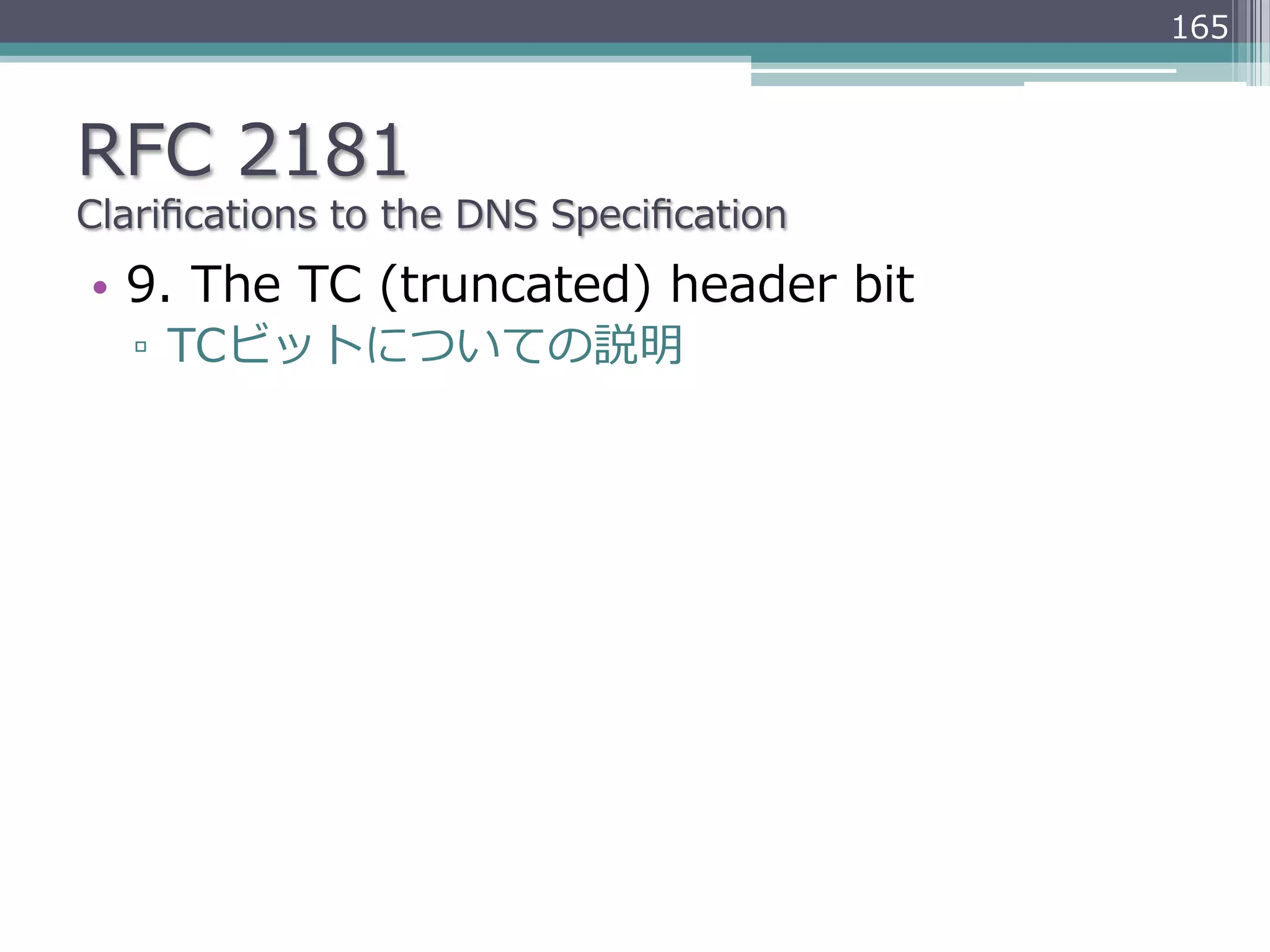 165

RFC 2181
Clarifications to the DNS Specification

• 9. The TC (truncated) header bit
▫ TCビットについての説明